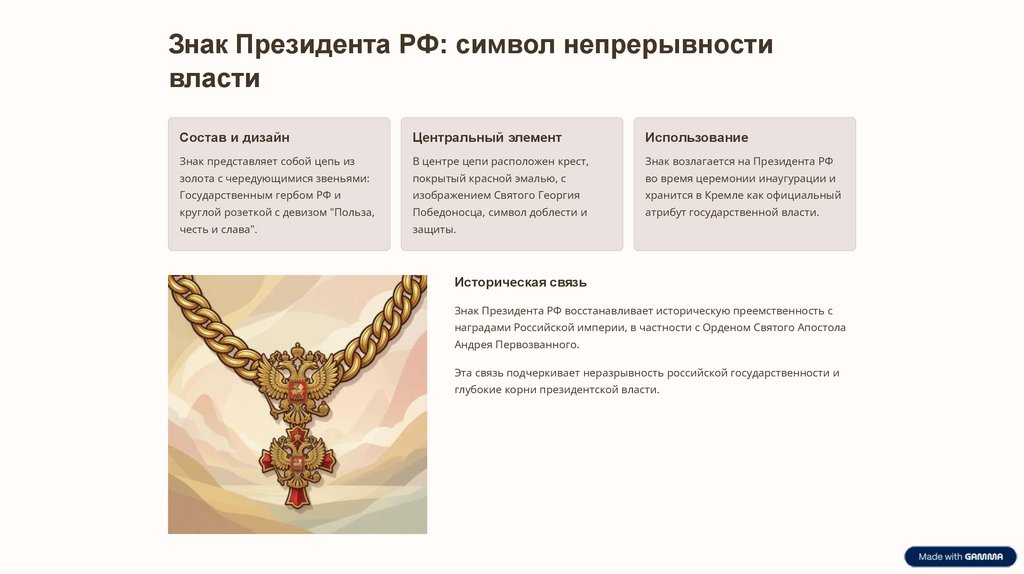 Знак Президента РФ: символ непрерывности власти

Состав и дизайн

Знак представляет собой цепь из золота с чередующимися звеньями: Государственным гербом РФ и круглой розеткой с девизом "Польза, честь и слава".

Центральный элемент

В центре цепи расположен крест, покрытый красной эмалью, с изображением Святого Георгия Победоносца, символ доблести и защиты.

Использование

Знак возлагается на Президента РФ во время церемонии инаугурации и хранится в Кремле как официальный атрибут государственной власти.

Историческая связь

Знак Президента РФ восстанавливает историческую преемственность с наградами Российской империи, в частности с Орденом Святого Апостола Андрея Первозванного.

Эта связь подчеркивает неразрывность российской государственности и глубокие корни президентской власти.

Made with GAMMA